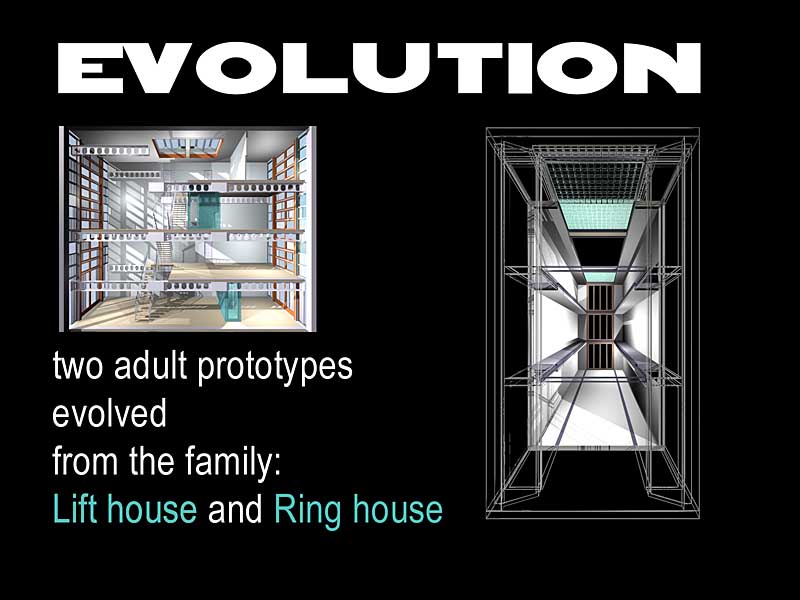 EVOLUTION

two adult prototypes evolved from the family: Lift house and Ring house